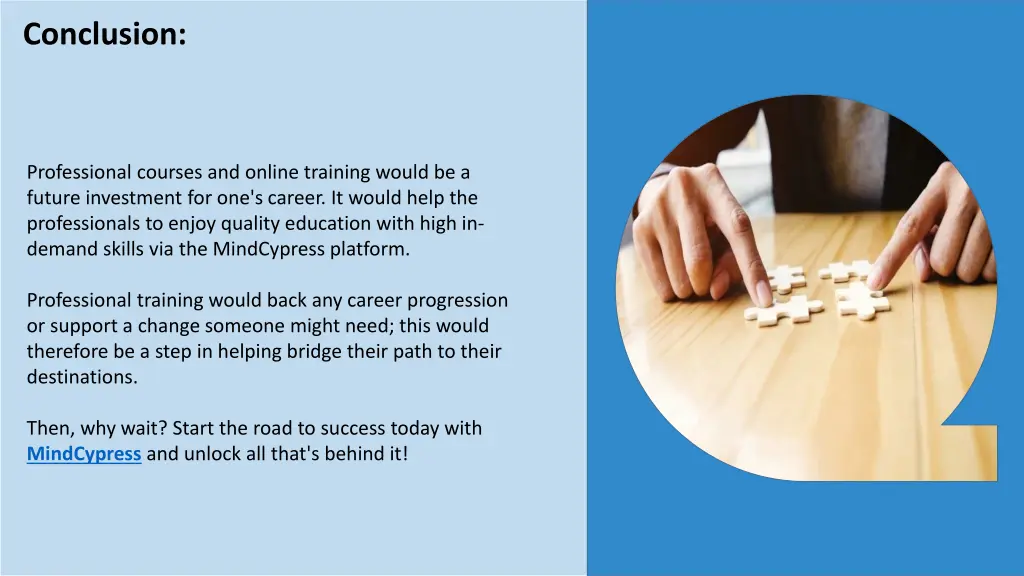 Conclusion:

Professional courses and online training would be a future investment for one's career. It would help the professionals to enjoy quality education with high in-demand skills via the MindCypress platform.

Professional training would back any career progression or support a change someone might need; this would therefore be a step in helping bridge their path to their destinations.

Then, why wait? Start the road to success today with MindCypress and unlock all that's behind it!